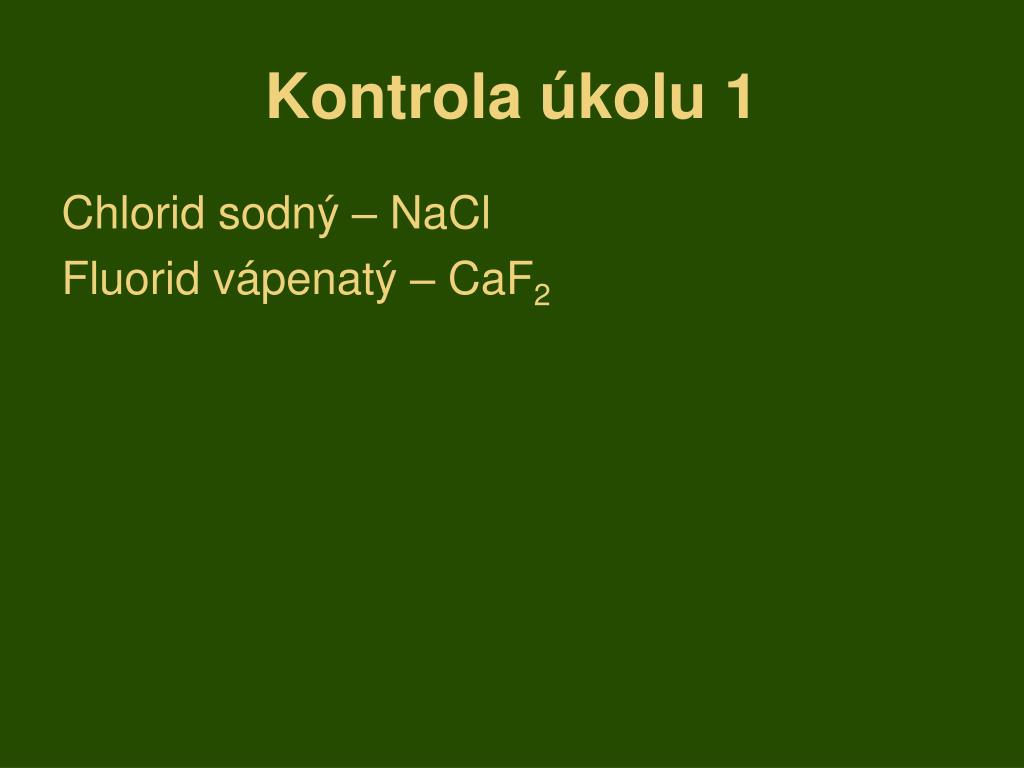 Kontrola úkolu 1

Chlorid sodný – $NaCl$
Fluorid vápenatý – $CaF_2$